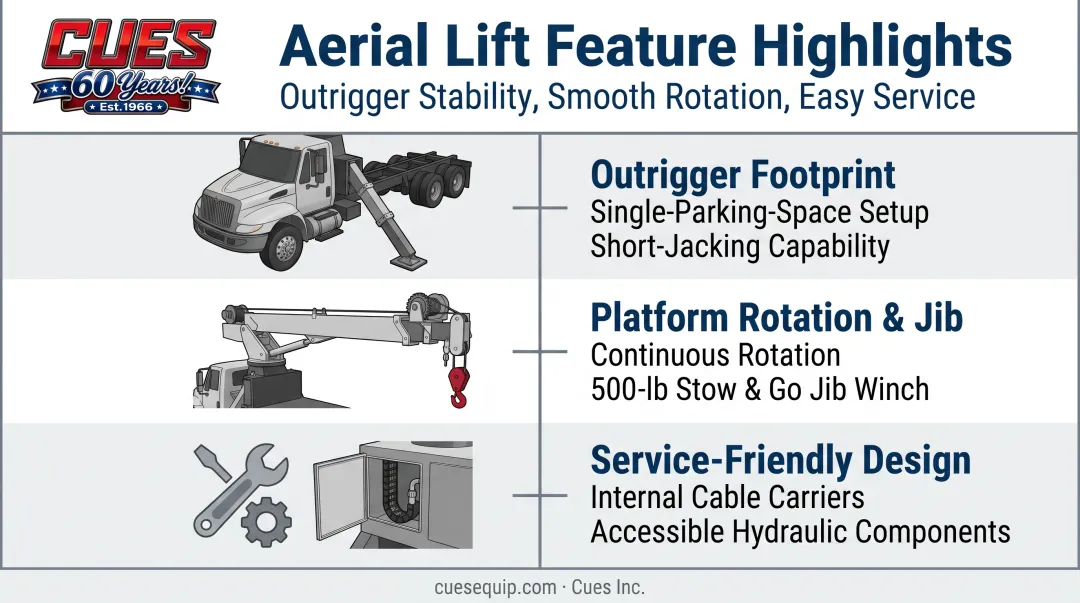 CUES
60 Years!
Est.1966

Aerial Lift Feature Highlights
Outrigger Stability, Smooth Rotation, Easy Service

Outrigger Footprint
Single-Parking-Space Setup
Short-Jacking Capability

Platform Rotation & Jib
Continuous Rotation
500-lb Stow & Go Jib Winch

Service-Friendly Design
Internal Cable Carriers
Accessible Hydraulic Components

cuesequip.com · Cues Inc.